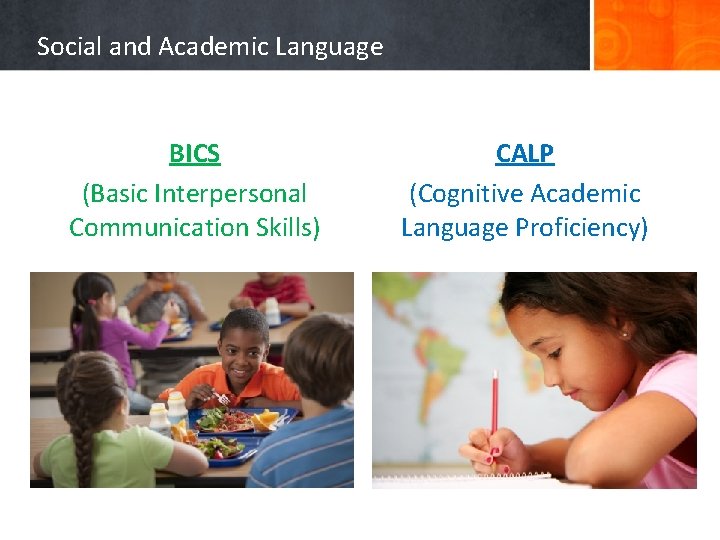 Social and Academic Language

BICS
(Basic Interpersonal Communication Skills)

CALP
(Cognitive Academic Language Proficiency)